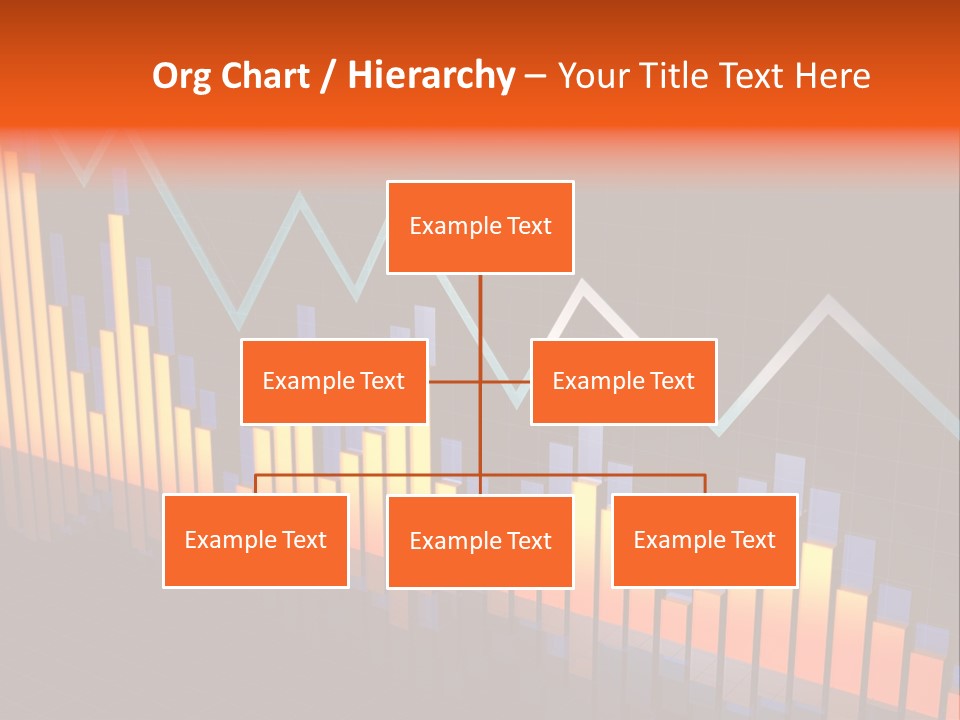 Org Chart / Hierarchy – Your Title Text Here

Example Text

Example Text

Example Text

Example Text

Example Text

Example Text